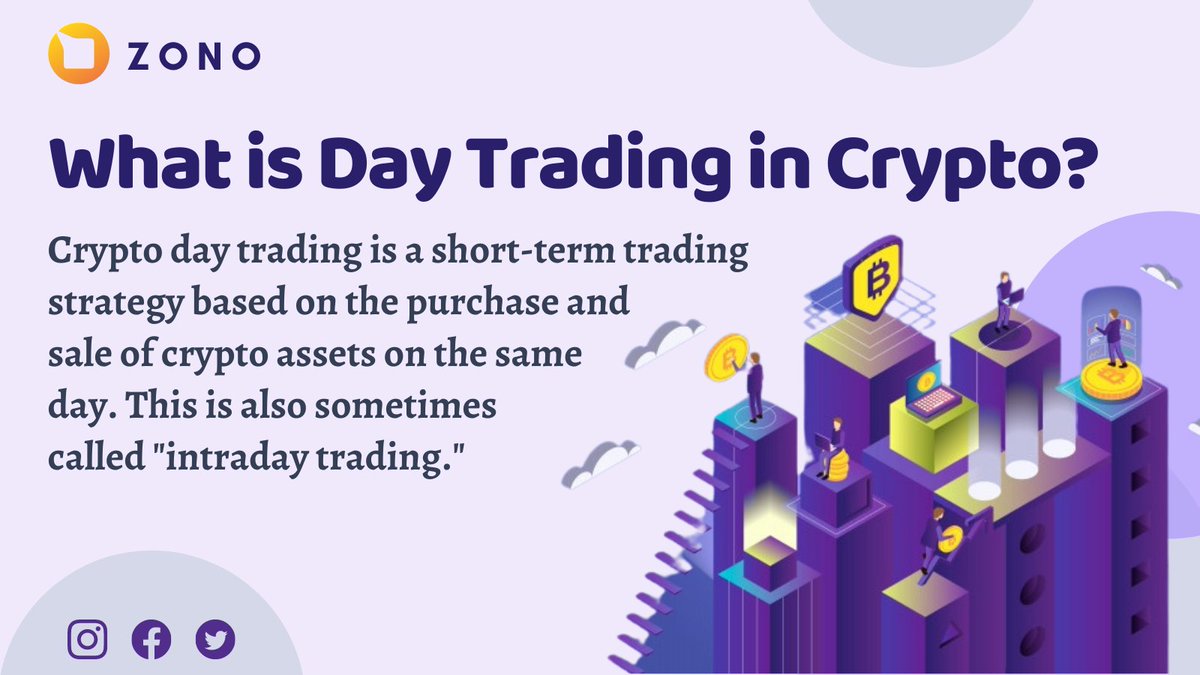 ZONO

What is Day Trading in Crypto?

Crypto day trading is a short-term trading strategy based on the purchase and sale of crypto assets on the same day. This is also sometimes called "intraday trading."